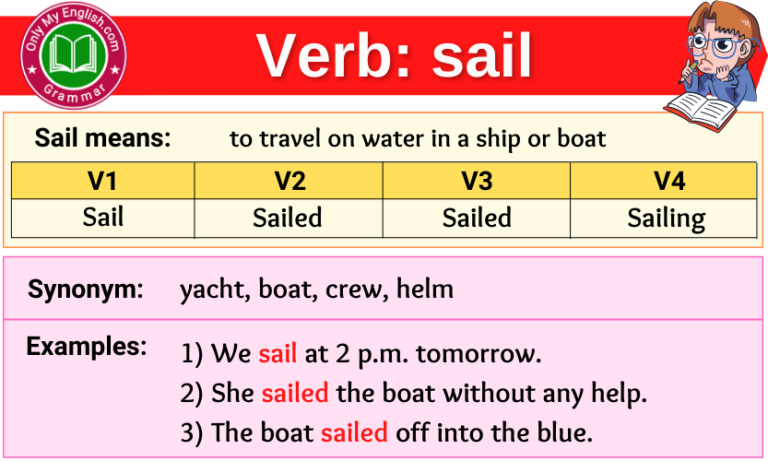 Only My English.com
Grammar

Verb: sail

Sail means: to travel on water in a ship or boat

| V1 | V2 | V3 | V4 |
|---|---|---|---|
| Sail | Sailed | Sailed | Sailing |

Synonym: yacht, boat, crew, helm

Examples: 1) We sail at 2 p.m. tomorrow.
2) She sailed the boat without any help.
3) The boat sailed off into the blue.